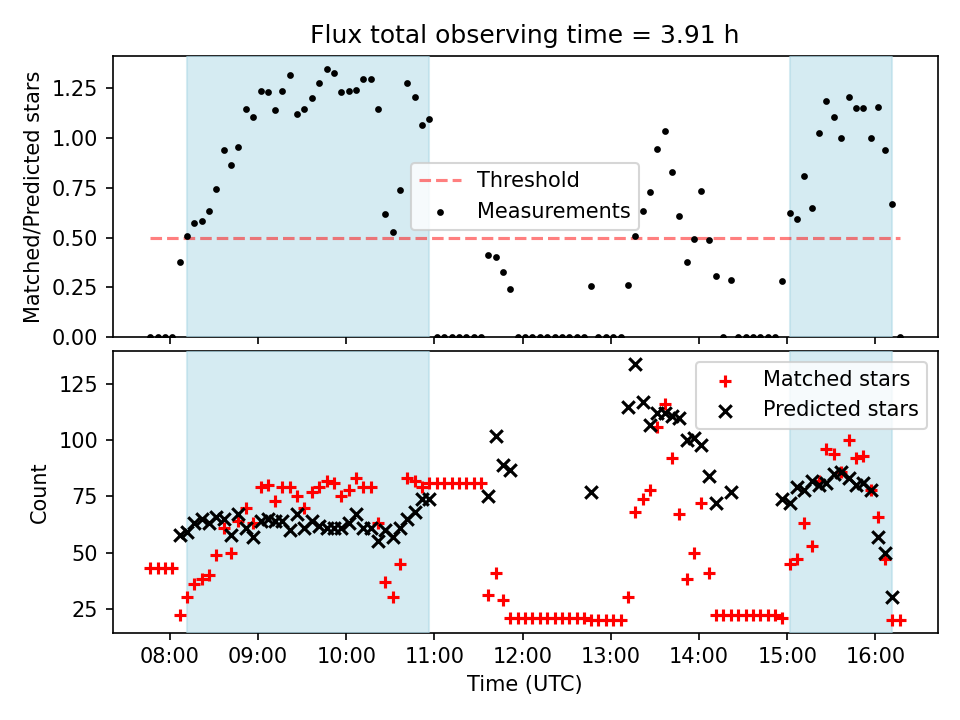 Flux total observing time = 3.91 h

Matched/Predicted stars

1.25
1.00
0.75
0.50
0.25
0.00

Threshold
Measurements

Count

125
100
75
50
25

Matched stars
Predicted stars

08:00
09:00
10:00
11:00
12:00
13:00
14:00
15:00
16:00

Time (UTC)